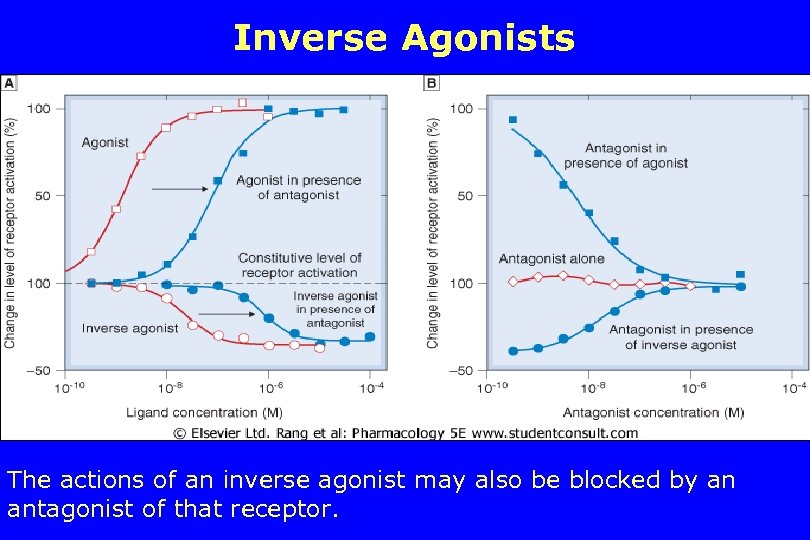 Inverse Agonists

A

Change in level of receptor activation (%)

100

50

100

−50

Agonist

Agonist in presence of antagonist

Constitutive level of receptor activation

Inverse agonist in presence of antagonist

Inverse agonist

$10^{-10}$ $10^{-8}$ $10^{-6}$ $10^{-4}$

Ligand concentration (M)

B

Change in level of receptor activation (%)

100

50

100

−50

Antagonist in presence of agonist

Antagonist alone

Antagonist in presence of inverse agonist

$10^{-10}$ $10^{-8}$ $10^{-6}$ $10^{-4}$

Antagonist concentration (M)

© Elsevier Ltd. Rang et al: Pharmacology 5E www.studentconsult.com

The actions of an inverse agonist may also be blocked by an antagonist of that receptor.